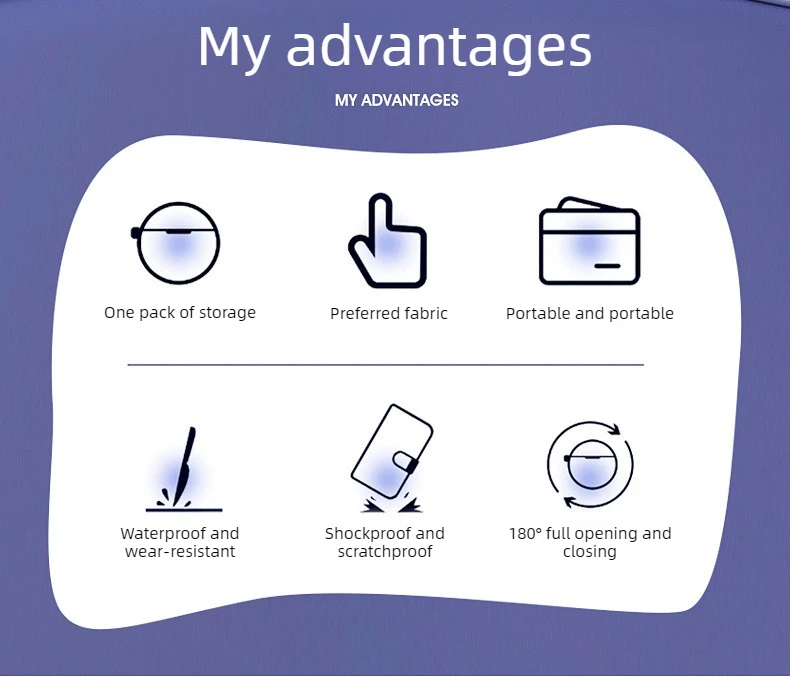 My advantages

MY ADVANTAGES

One pack of storage

Preferred fabric

Portable and portable

Waterproof and wear-resistant

Shockproof and scratchproof

180° full opening and closing